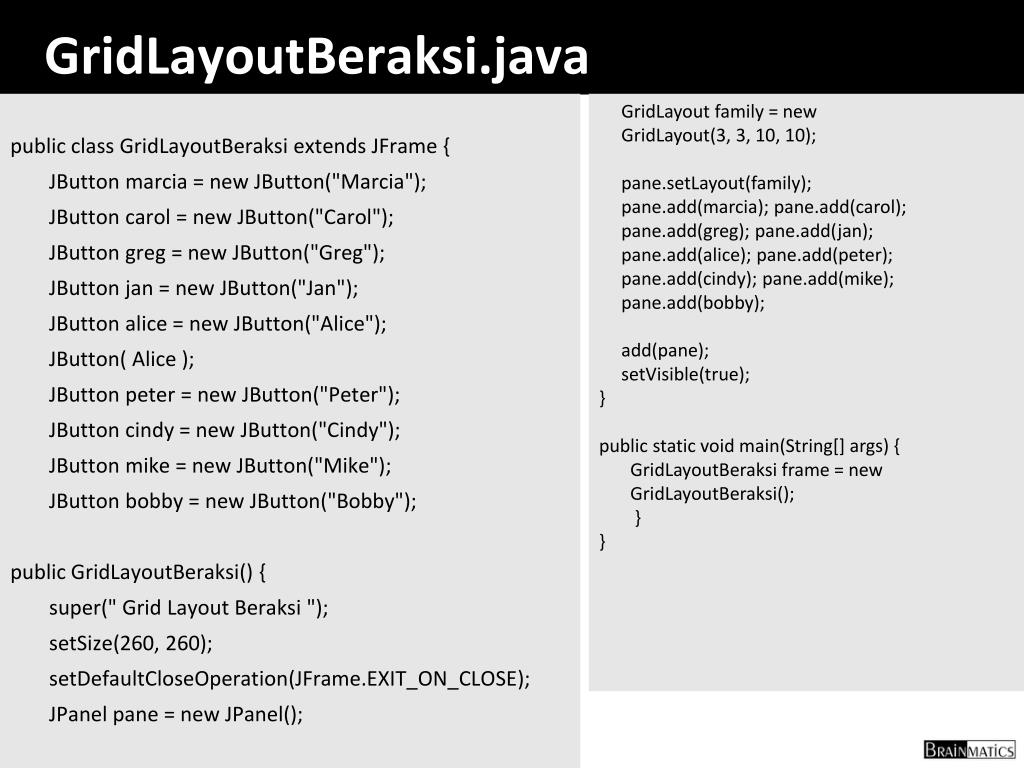 GridLayoutBeraksi.java

public class GridLayoutBeraksi extends JFrame {
JButton marcia = new JButton("Marcia");
JButton carol = new JButton("Carol");
JButton greg = new JButton("Greg");
JButton jan = new JButton("Jan");
JButton alice = new JButton("Alice");
JButton( Alice );
JButton peter = new JButton("Peter");
JButton cindy = new JButton("Cindy");
JButton mike = new JButton("Mike");
JButton bobby = new JButton("Bobby");

public GridLayoutBeraksi() {
super(" Grid Layout Beraksi ");
setSize(260, 260);
setDefaultCloseOperation(JFrame.EXIT_ON_CLOSE);
JPanel pane = new JPanel();

GridLayout family = new GridLayout(3, 3, 10, 10);

pane.setLayout(family);
pane.add(marcia); pane.add(carol);
pane.add(greg); pane.add(jan);
pane.add(alice); pane.add(peter);
pane.add(cindy); pane.add(mike);
pane.add(bobby);

add(pane);
setVisible(true);
}

public static void main(String[] args) {
GridLayoutBeraksi frame = new GridLayoutBeraksi();
}
}

BRAINMATICS